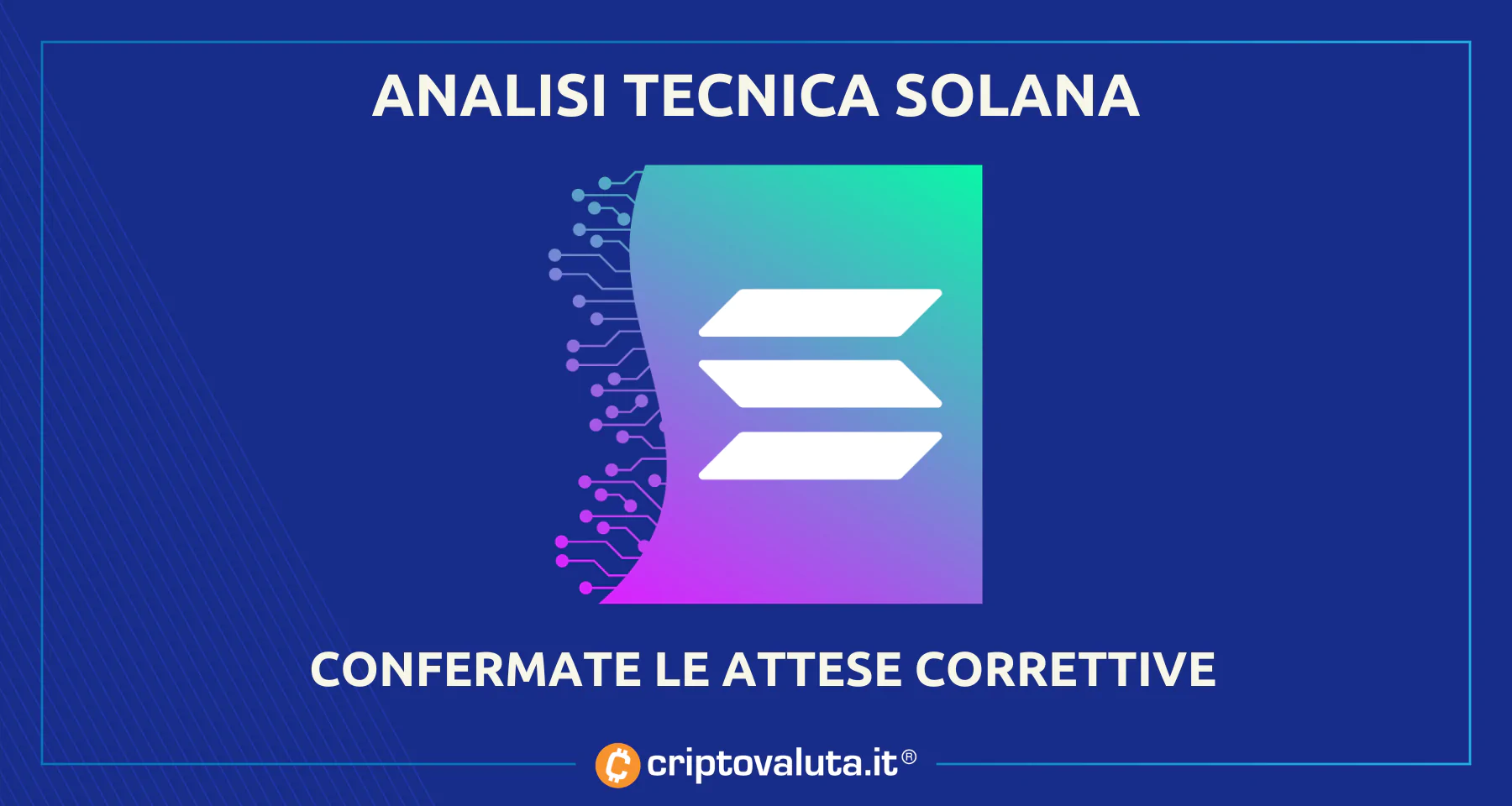 ANALISI TECNICA SOLANA

CONFERMATE LE ATTESE CORRETTIVE

criptovaluta.it®